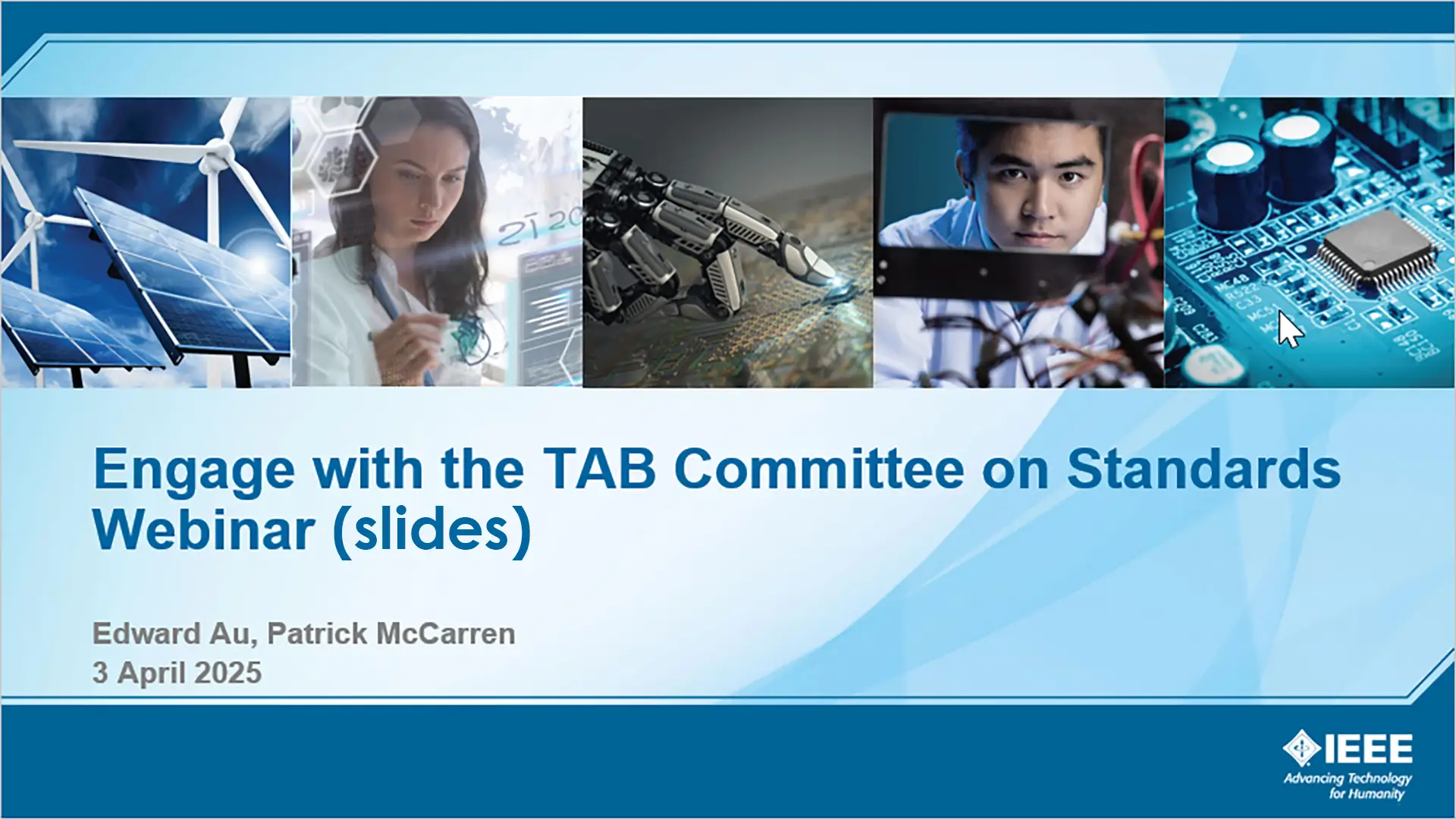 Engage with the TAB Committee on Standards Webinar (slides)

Edward Au, Patrick McCarren
3 April 2025

IEEE
Advancing Technology for Humanity